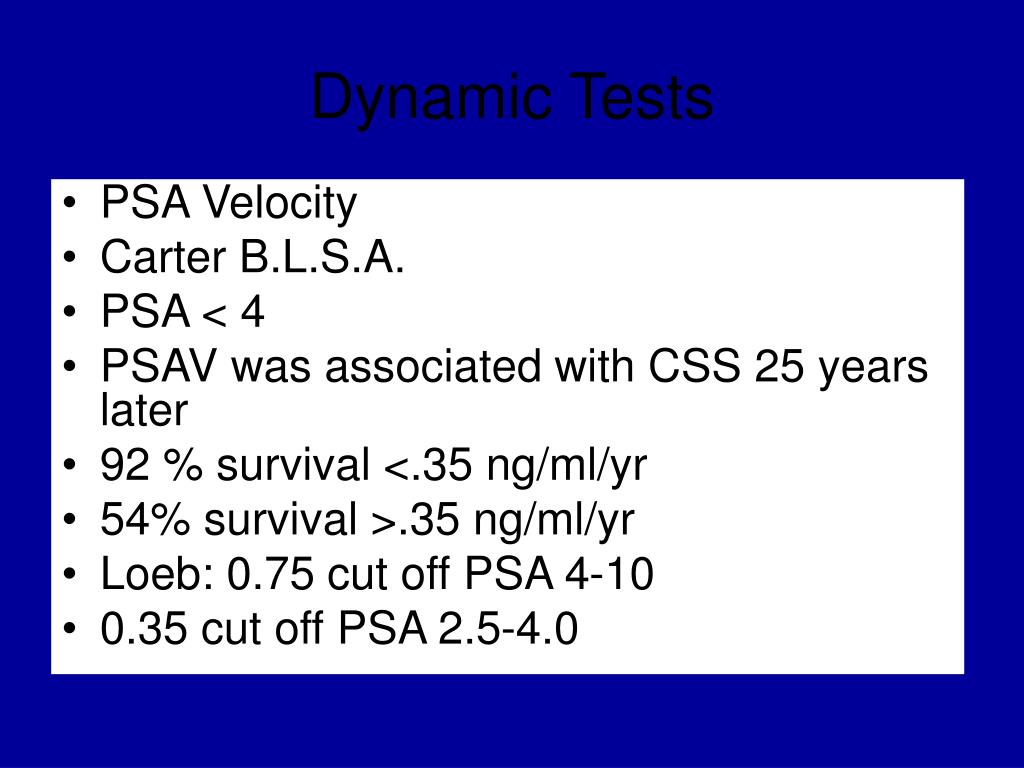 Dynamic Tests

• PSA Velocity
• Carter B.L.S.A.
• PSA < 4
• PSAV was associated with CSS 25 years later
• 92 % survival <.35 ng/ml/yr
• 54% survival >.35 ng/ml/yr
• Loeb: 0.75 cut off PSA 4-10
• 0.35 cut off PSA 2.5-4.0